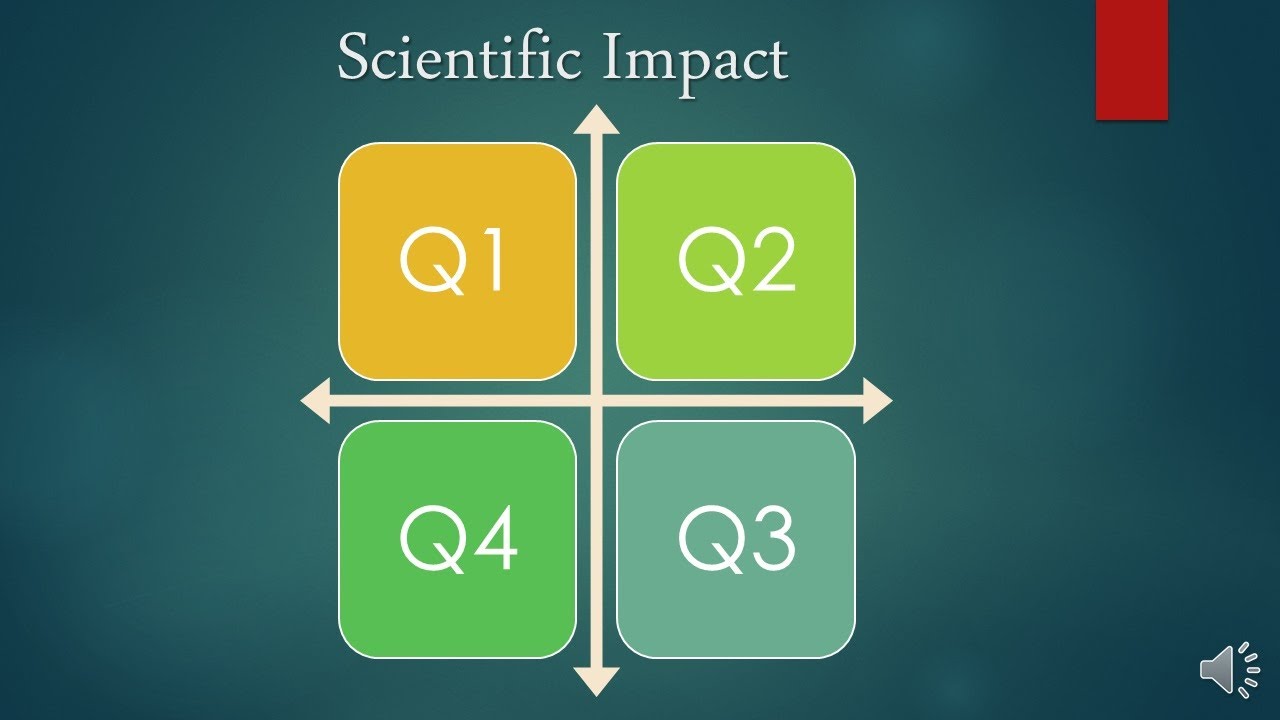 Scientific Impact

Q1

Q2

Q4

Q3